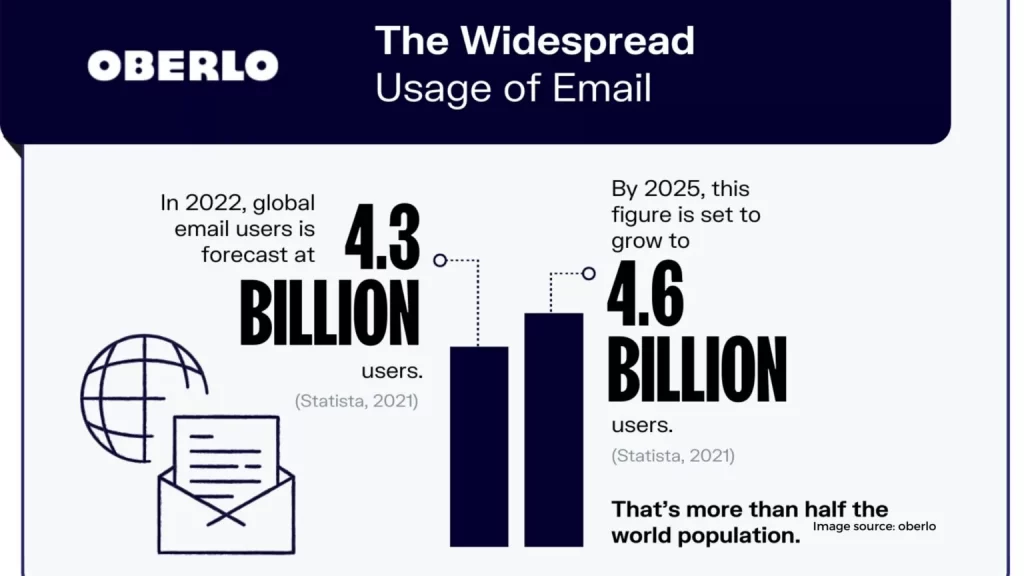 OBERLO

The Widespread Usage of Email

In 2022, global email users is forecast at 4.3 BILLION users.

(Statista, 2021)

By 2025, this figure is set to grow to 4.6 BILLION users.

(Statista, 2021)

That's more than half the world population.

Image source: oberlo